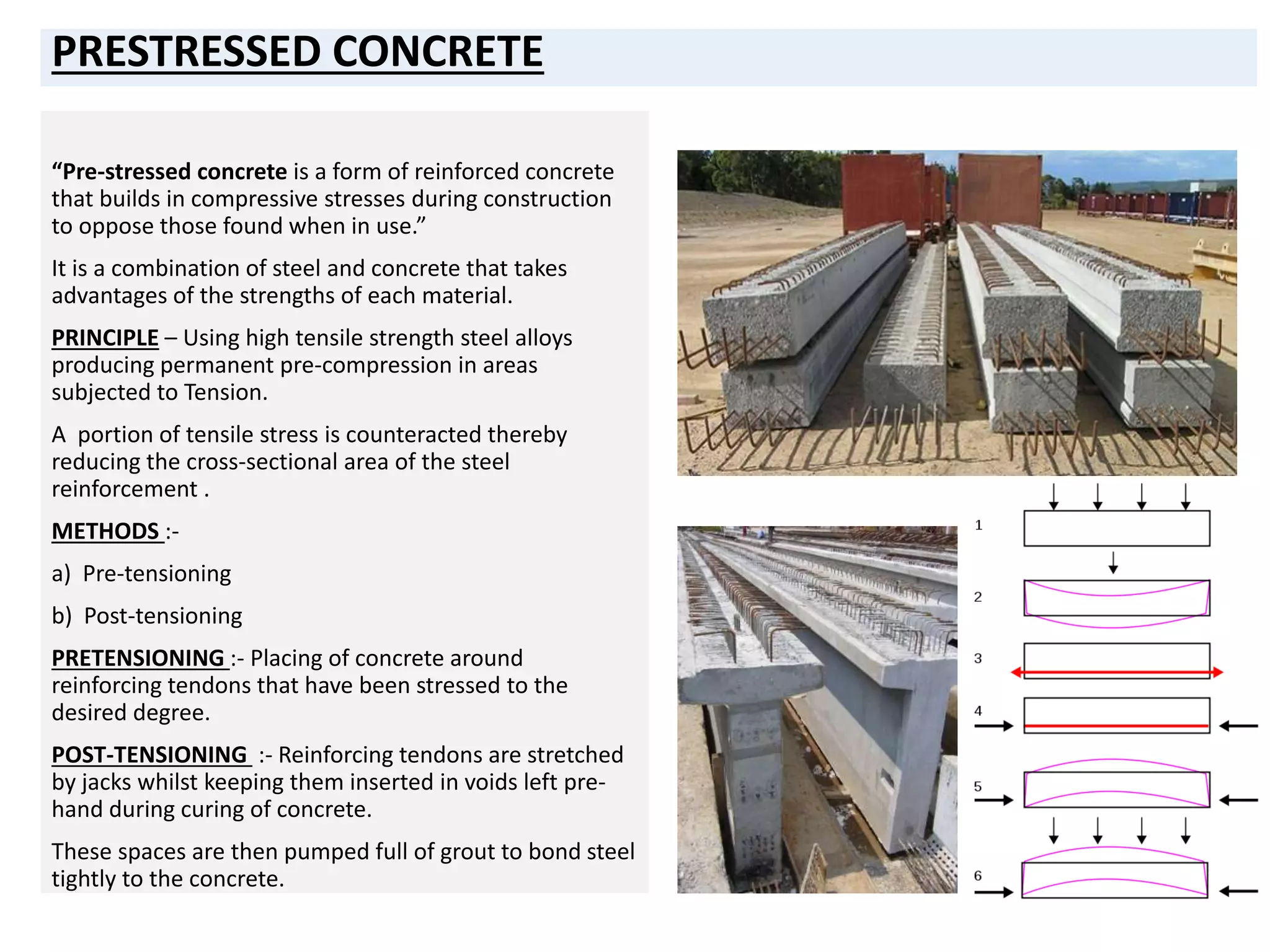 PRESTRESSED CONCRETE

“Pre-stressed concrete is a form of reinforced concrete that builds in compressive stresses during construction to oppose those found when in use.”

It is a combination of steel and concrete that takes advantages of the strengths of each material.

PRINCIPLE – Using high tensile strength steel alloys producing permanent pre-compression in areas subjected to Tension.

A portion of tensile stress is counteracted thereby reducing the cross-sectional area of the steel reinforcement .

METHODS :-

a) Pre-tensioning

b) Post-tensioning

PRETENSIONING :- Placing of concrete around reinforcing tendons that have been stressed to the desired degree.

POST-TENSIONING :- Reinforcing tendons are stretched by jacks whilst keeping them inserted in voids left pre-hand during curing of concrete.

These spaces are then pumped full of grout to bond steel tightly to the concrete.

1
2
3
4
5
6